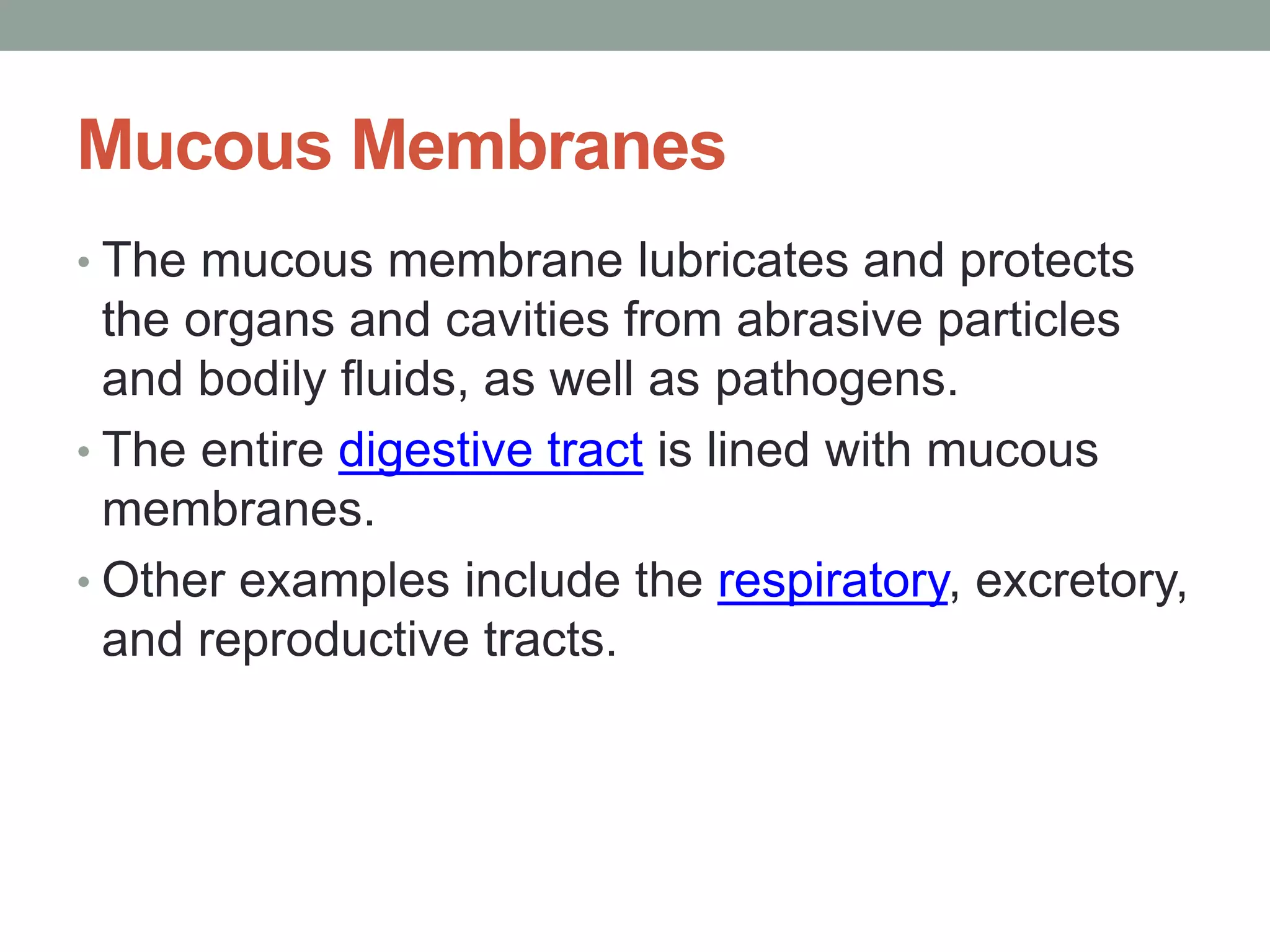 Mucous Membranes

• The mucous membrane lubricates and protects the organs and cavities from abrasive particles and bodily fluids, as well as pathogens.

• The entire digestive tract is lined with mucous membranes.

• Other examples include the respiratory, excretory, and reproductive tracts.